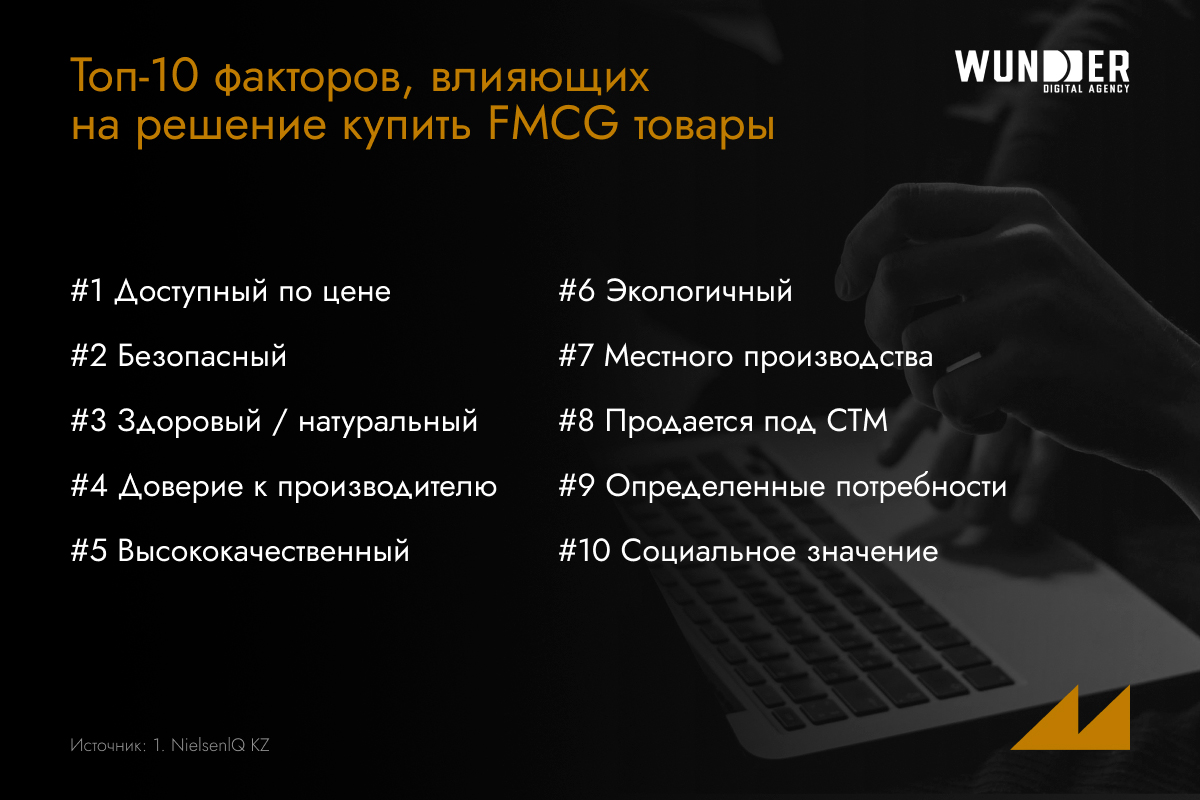 Топ-10 факторов, влияющих на решение купить FMCG товары

WUNDER
DIGITAL AGENCY

#1 Доступный по цене

#2 Безопасный

#3 Здоровый / натуральный

#4 Доверие к производителю

#5 Высококачественный

#6 Экологичный

#7 Местного производства

#8 Продается под СТМ

#9 Определенные потребности

#10 Социальное значение

Источник: 1. NielsenIQ KZ